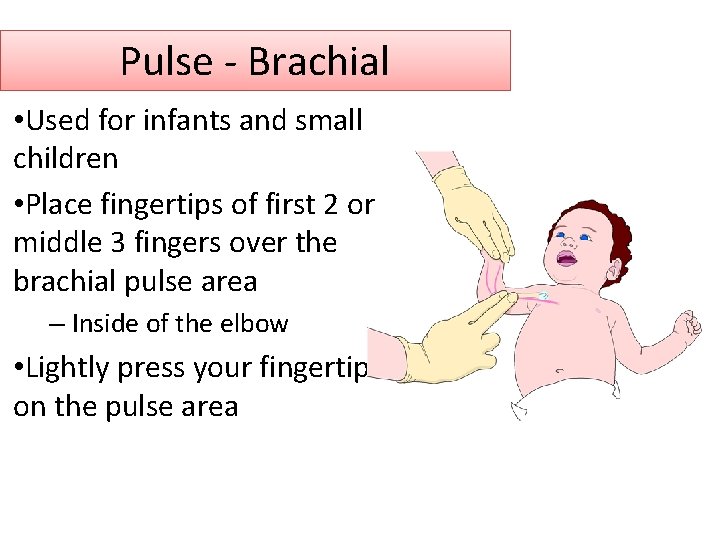 Pulse - Brachial

•Used for infants and small children

•Place fingertips of first 2 or middle 3 fingers over the brachial pulse area

– Inside of the elbow

•Lightly press your fingertip on the pulse area